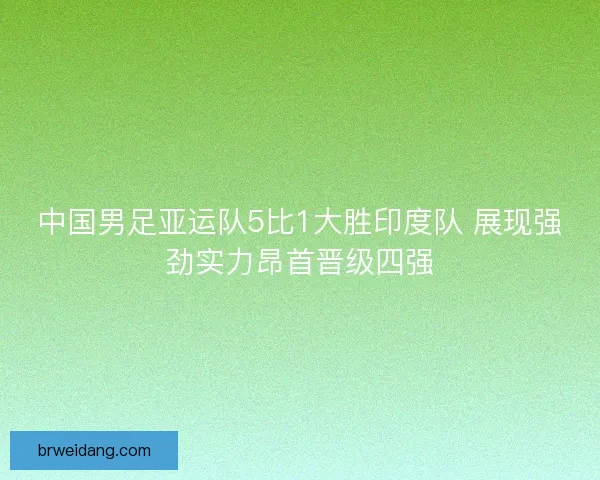 中国男足亚运队5比1大胜印度队 展现强劲实力昂首晋级四强

brweidang.com